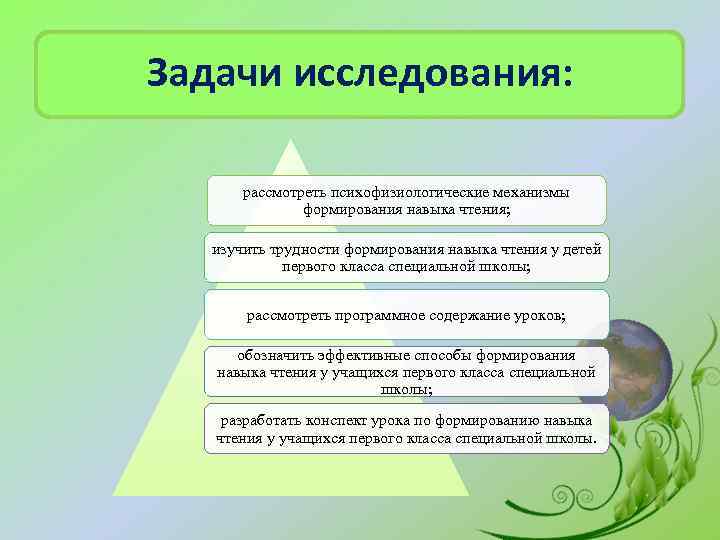 Задачи исследования:

рассмотреть психофизиологические механизмы формирования навыка чтения;

изучить трудности формирования навыка чтения у детей первого класса специальной школы;

рассмотреть программное содержание уроков;

обозначить эффективные способы формирования навыка чтения у учащихся первого класса специальной школы;

разработать конспект урока по формированию навыка чтения у учащихся первого класса специальной школы.